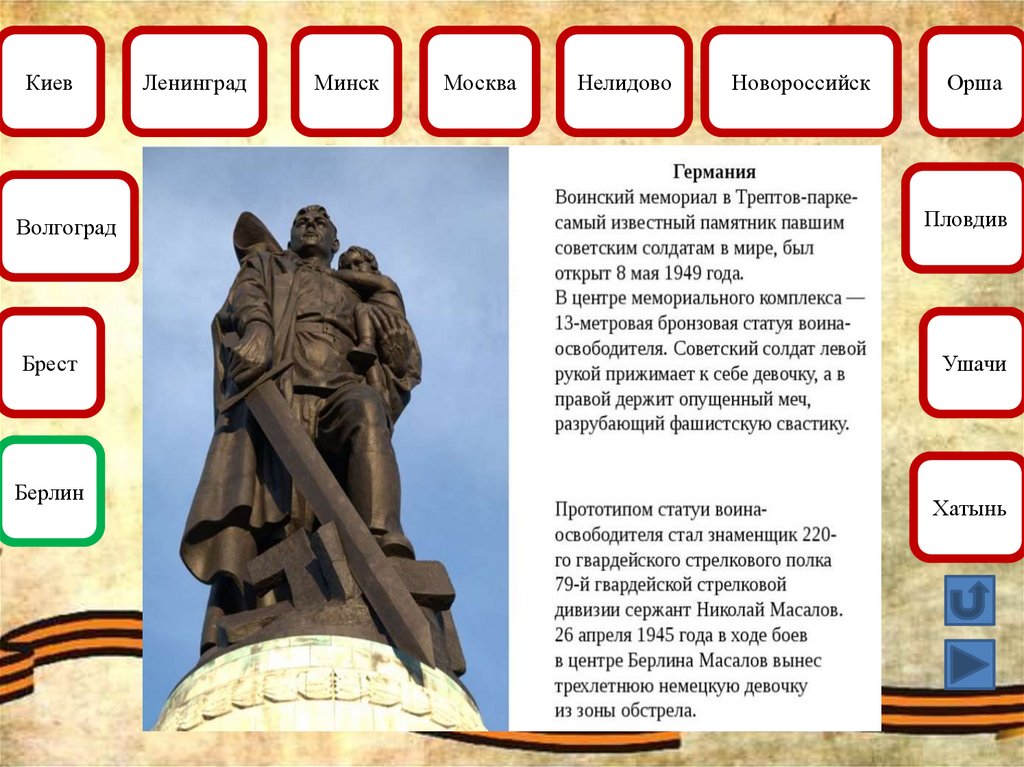 Киев

Ленинград

Минск

Москва

Нелидово

Новороссийск

Орша

Волгоград

Брест

Берлин

Германия

Воинский мемориал в Трептов-парке- самый известный памятник павшим советским солдатам в мире, был открыт 8 мая 1949 года.
В центре мемориального комплекса — 13-метровая бронзовая статуя воина-освободителя. Советский солдат левой рукой прижимает к себе девочку, а в правой держит опущенный меч, разрубающий фашистскую свастику.

Прототипом статуи воина-освободителя стал знаменщик 220-го гвардейского стрелкового полка 79-й гвардейской стрелковой дивизии сержант Николай Масалов. 26 апреля 1945 года в ходе боев в центре Берлина Масалов вынес трехлетнюю немецкую девочку из зоны обстрела.

Пловдив

Ушачи

Хатынь